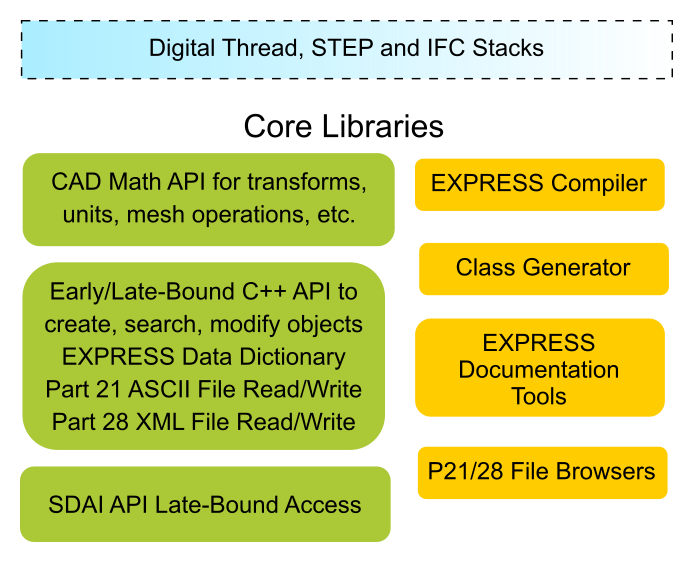 Digital Thread, STEP and IFC Stacks

Core Libraries

CAD Math API for transforms, units, mesh operations, etc.

Early/Late-Bound C++ API to create, search, modify objects
EXPRESS Data Dictionary
Part 21 ASCII File Read/Write
Part 28 XML File Read/Write

SDAI API Late-Bound Access

EXPRESS Compiler

Class Generator

EXPRESS Documentation Tools

P21/28 File Browsers